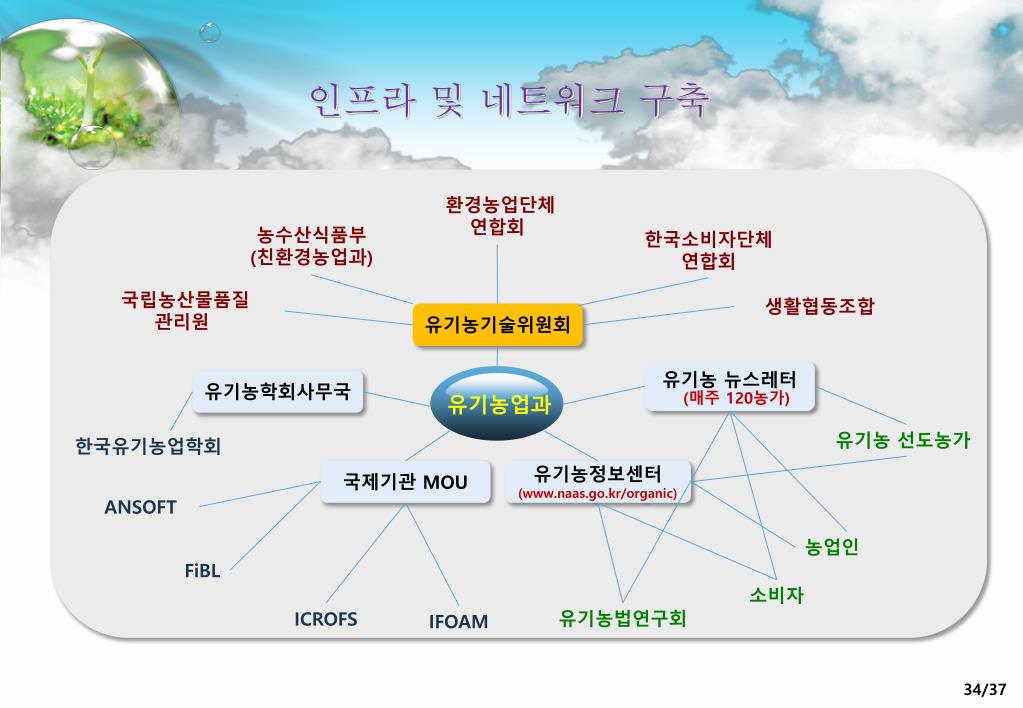 인프라 및 네트워크 구축

환경농업단체 연합회

농수산식품부 (친환경농업과)

한국소비자단체 연합회

국립농산물품질 관리원

생활협동조합

유기농기술위원회

유기농학회사무국

유기농업과

유기농 뉴스레터 (매주 120농가)

한국유기농업학회

유기농 선도농가

국제기관 MOU

유기농정보센터 (www.naas.go.kr/organic)

ANSOFT

농업인

FiBL

소비자

ICROFS

IFOAM

유기농법연구회

34/37